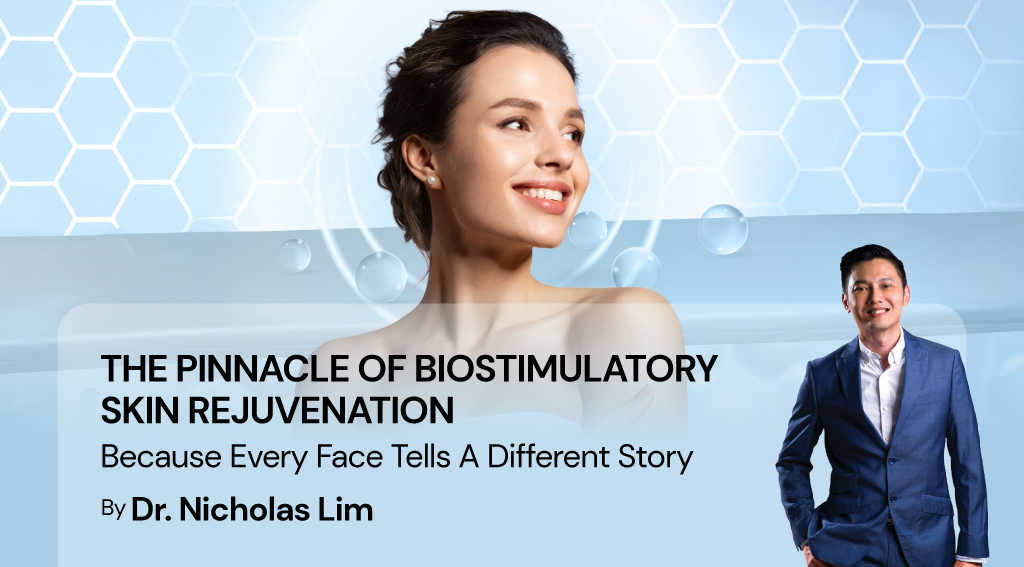 THE PINNACLE OF BIOSTIMULATORY SKIN REJUVENATION

Because Every Face Tells A Different Story

By Dr. Nicholas Lim